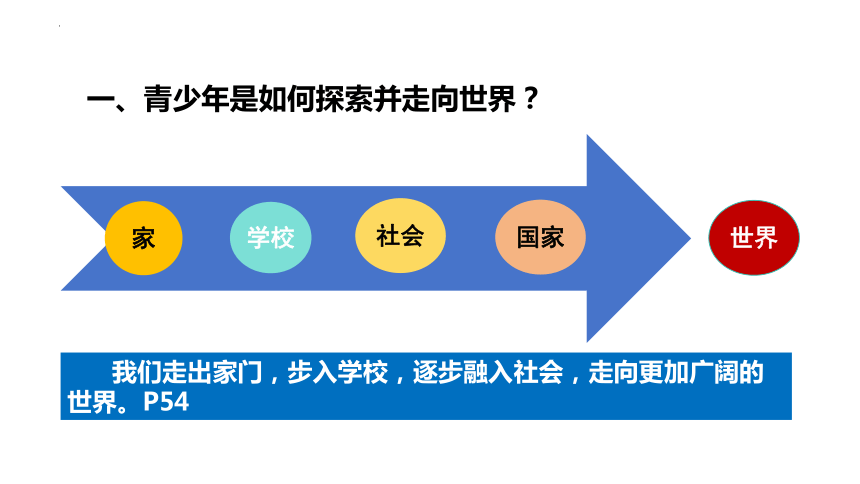 一、青少年是如何探索并走向世界？

家

学校

社会

国家

世界

我们走出家门，步入学校，逐步融入社会，走向更加广阔的世界。P54